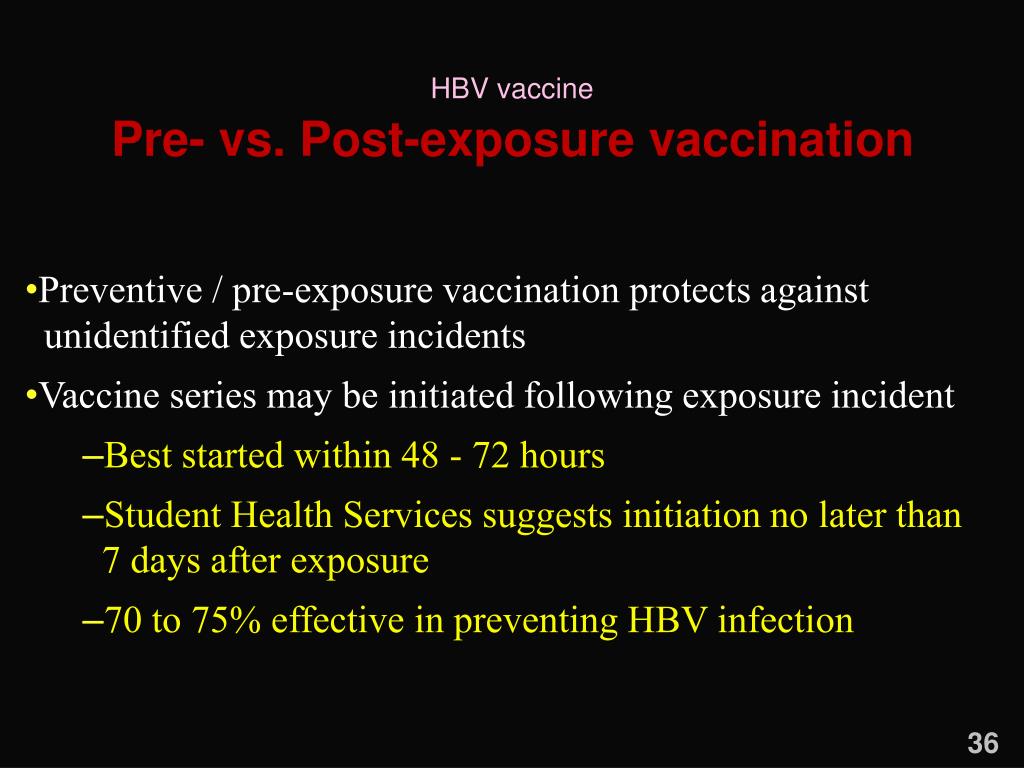 HBV vaccine
Pre- vs. Post-exposure vaccination

•Preventive / pre-exposure vaccination protects against unidentified exposure incidents

•Vaccine series may be initiated following exposure incident

–Best started within 48 - 72 hours

–Student Health Services suggests initiation no later than 7 days after exposure

–70 to 75% effective in preventing HBV infection

36